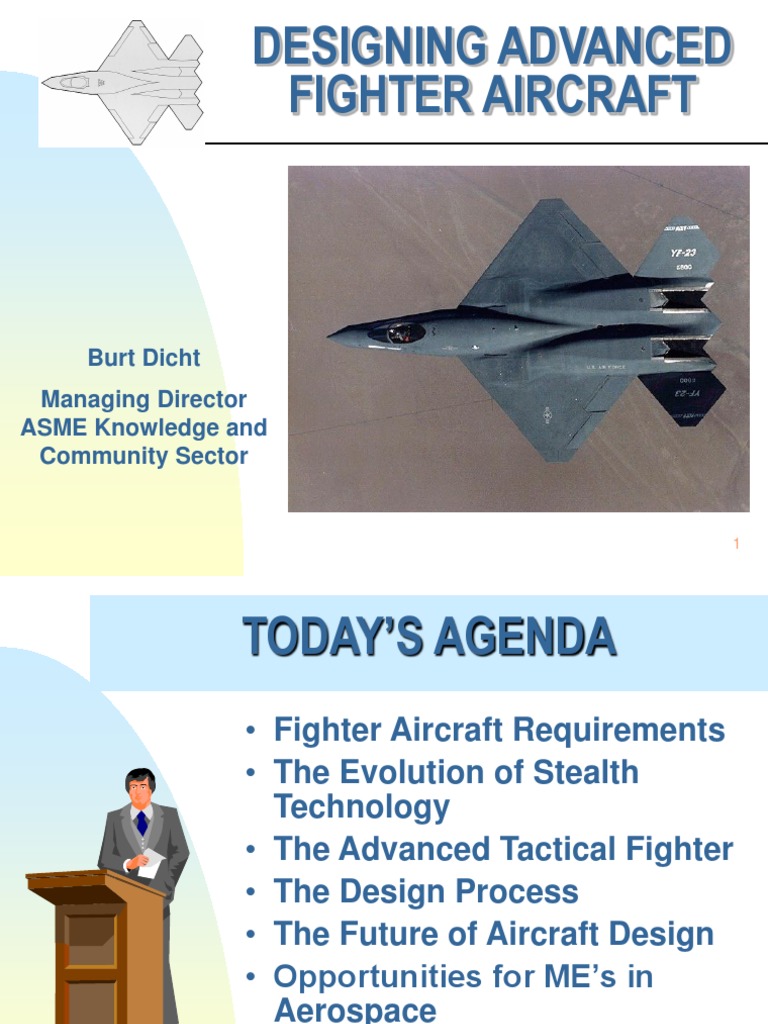 DESIGNING ADVANCED FIGHTER AIRCRAFT

YF-23

U.S. AIR FORCE

YF-23

Burt Dicht

Managing Director ASME Knowledge and Community Sector

1

TODAY'S AGENDA

• Fighter Aircraft Requirements
• The Evolution of Stealth Technology
• The Advanced Tactical Fighter
• The Design Process
• The Future of Aircraft Design
• Opportunities for ME's in Aerospace